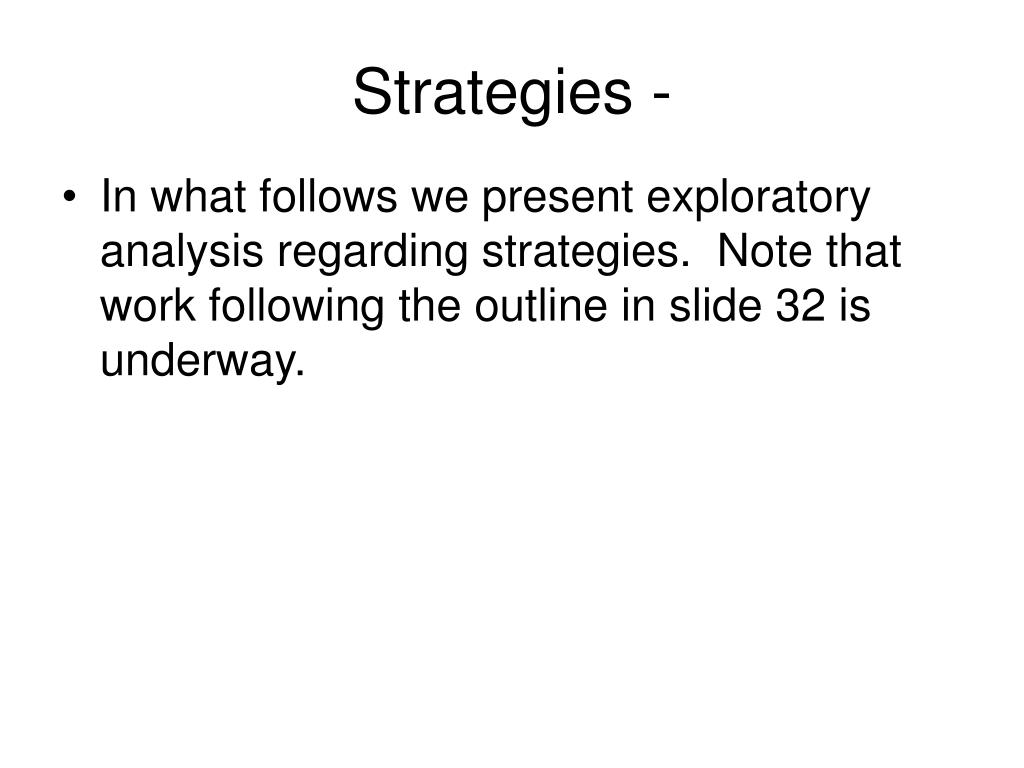 Strategies -

• In what follows we present exploratory analysis regarding strategies. Note that work following the outline in slide 32 is underway.